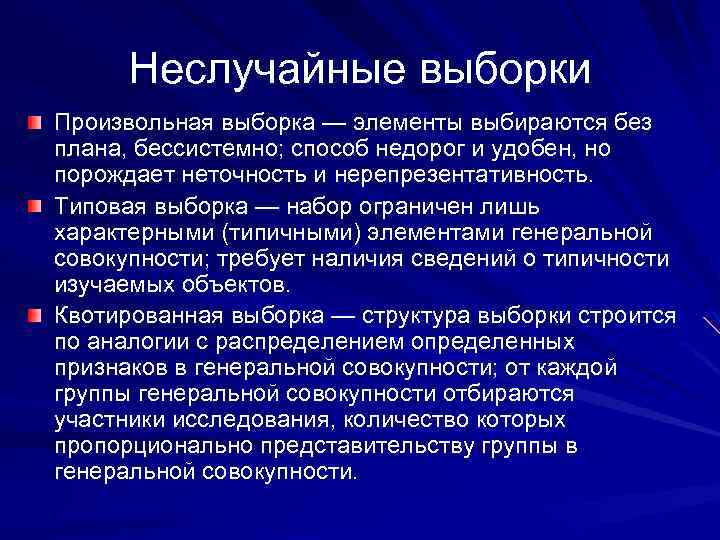 Неслучайные выборки

Произвольная выборка — элементы выбираются без плана, бессистемно; способ недорог и удобен, но порождает неточность и нерепрезентативность.

Типовая выборка — набор ограничен лишь характерными (типичными) элементами генеральной совокупности; требует наличия сведений о типичности изучаемых объектов.

Квотированная выборка — структура выборки строится по аналогии с распределением определенных признаков в генеральной совокупности; от каждой группы генеральной совокупности отбираются участники исследования, количество которых пропорционально представительству группы в генеральной совокупности.